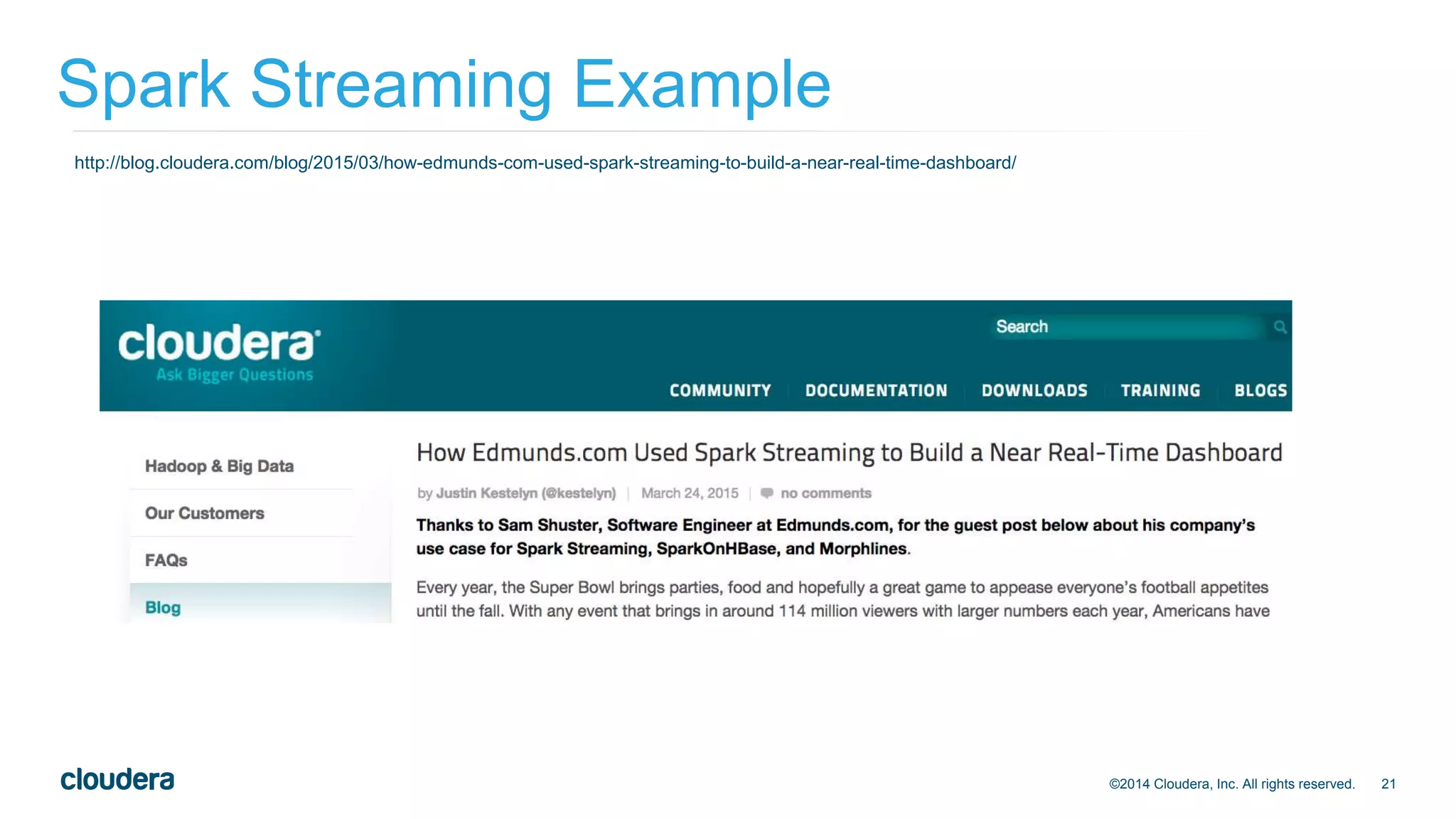 Spark Streaming Example

http://blog.cloudera.com/blog/2015/03/how-edmunds-com-used-spark-streaming-to-build-a-near-real-time-dashboard/

cloudera
Ask Bigger Questions

Search

COMMUNITY DOCUMENTATION DOWNLOADS TRAINING BLOGS

Hadoop & Big Data

Our Customers

FAQs

Blog

How Edmunds.com Used Spark Streaming to Build a Near Real-Time Dashboard

by Justin Kestelyn (@kestelyn) | March 24, 2015 | no comments

Thanks to Sam Shuster, Software Engineer at Edmunds.com, for the guest post below about his company's use case for Spark Streaming, SparkOnHBase, and Morphlines.

Every year, the Super Bowl brings parties, food and hopefully a great game to appease everyone's football appetites until the fall. With any event that brings in around 114 million viewers with larger numbers each year, Americans have

cloudera

©2014 Cloudera, Inc. All rights reserved. 21